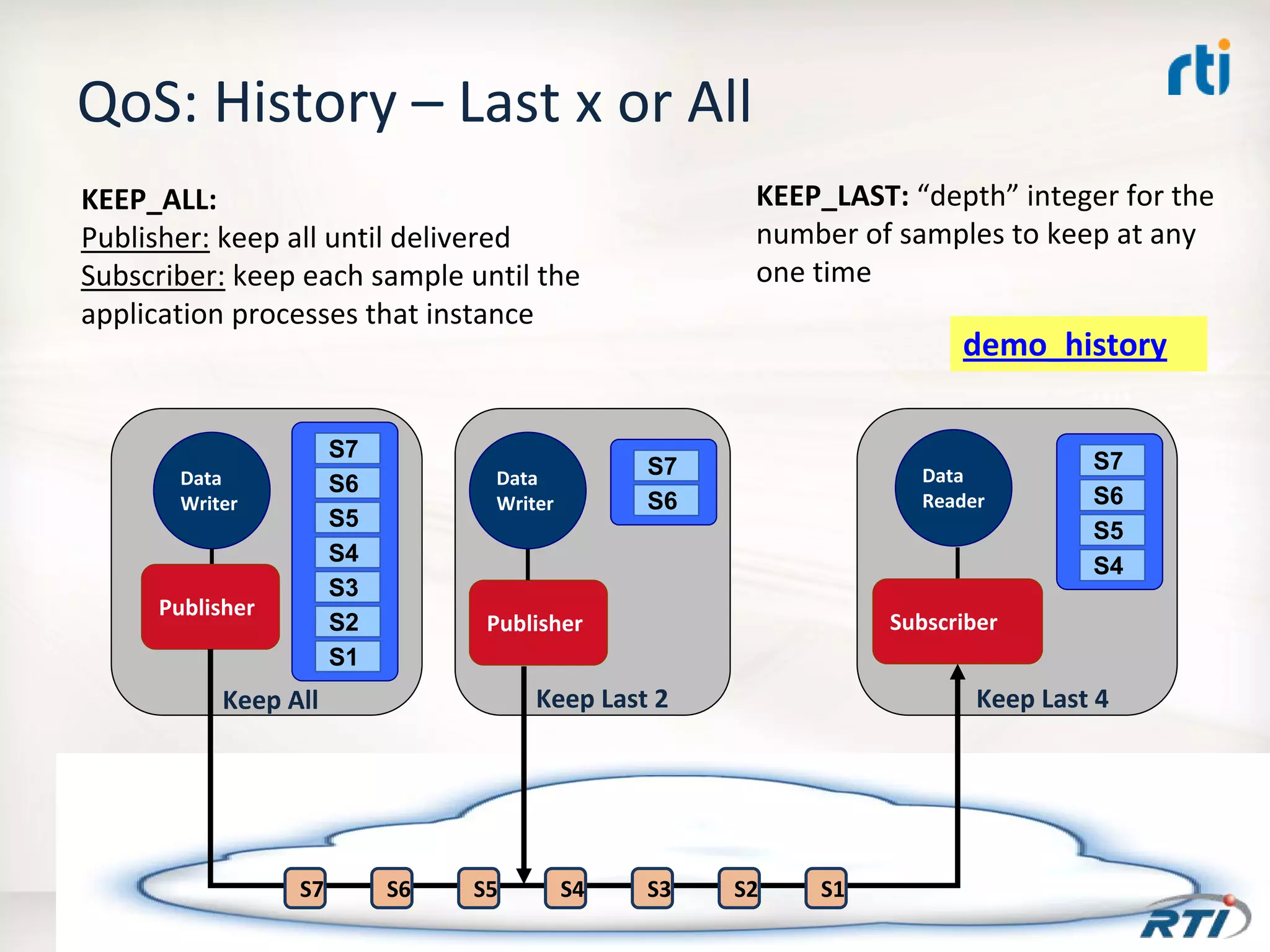 rti

QoS: History – Last x or All

KEEP_ALL:
Publisher: keep all until delivered
Subscriber: keep each sample until the application processes that instance

KEEP_LAST: “depth” integer for the number of samples to keep at any one time

demo_history

Data Writer
Publisher
S7
S6
S5
S4
S3
S2
S1
Keep All

Data Writer
Publisher
S7
S6
Keep Last 2

Data Reader
Subscriber
S7
S6
S5
S4
Keep Last 4

S7 S6 S5 S4 S3 S2 S1

RTI